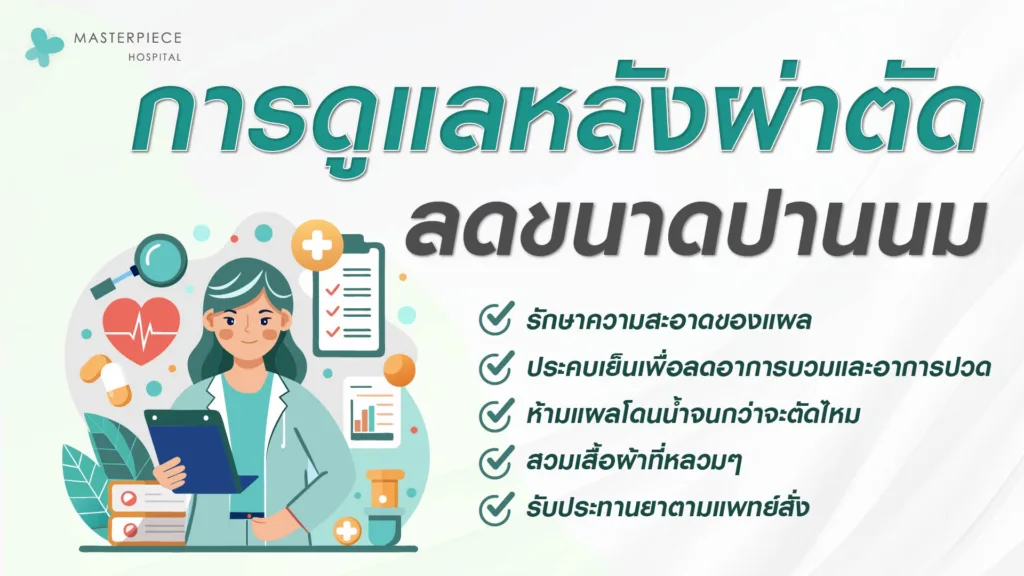 MASTERPIECE
HOSPITAL

การดูแลหลังผ่าตัด
ลดขนาดปานนม

รักษาความสะอาดของแผล
ประคบเย็นเพื่อลดอาการบวมและอาการปวด
ห้ามแผลโดนน้ำจนกว่าจะตัดไหม
สวมเสื้อผ้าที่หลวมๆ
รับประทานยาตามแพทย์สั่ง